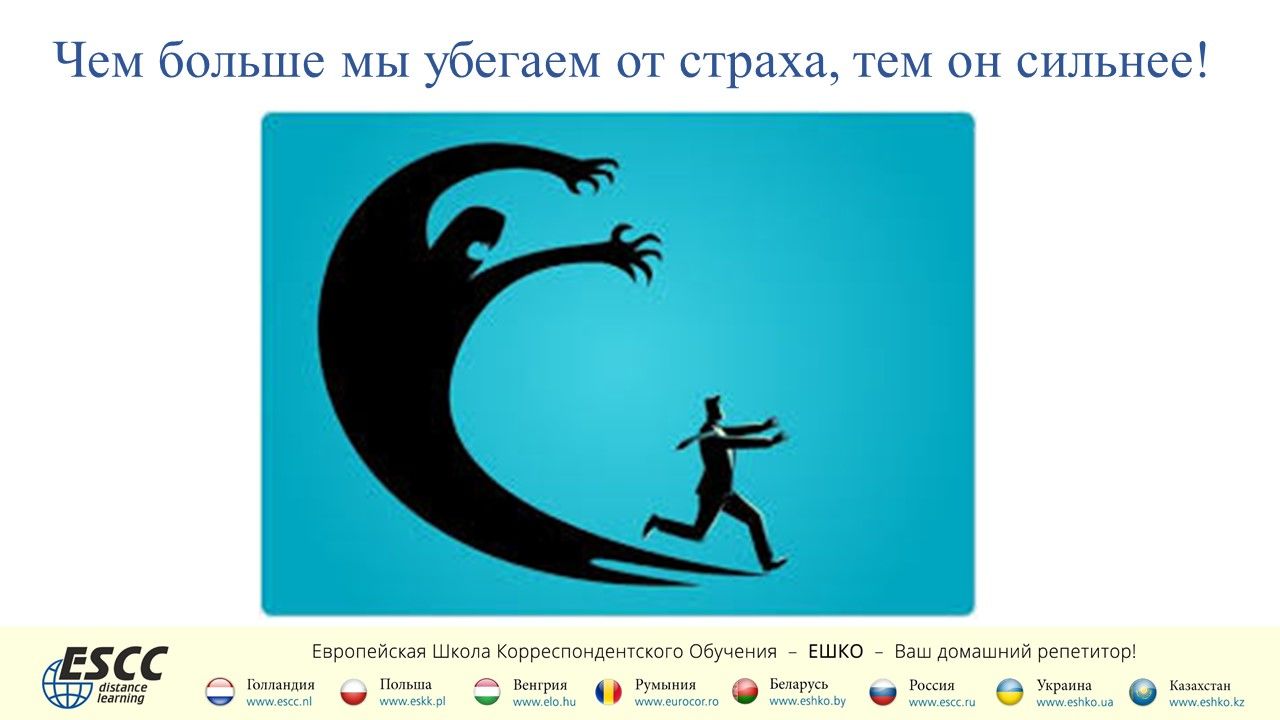 Чем больше мы убегаем от страха, тем он сильнее!

ESCC distance learning

Европейская Школа Корреспондентского Обучения – ЕШКО – Ваш домашний репетитор!

Голландия www.escc.nl
Польша www.eskk.pl
Венгрия www.elo.hu
Румыния www.eurocor.ro
Беларусь www.eshko.by
Россия www.escc.ru
Украина www.eshko.ua
Казахстан www.eshko.kz